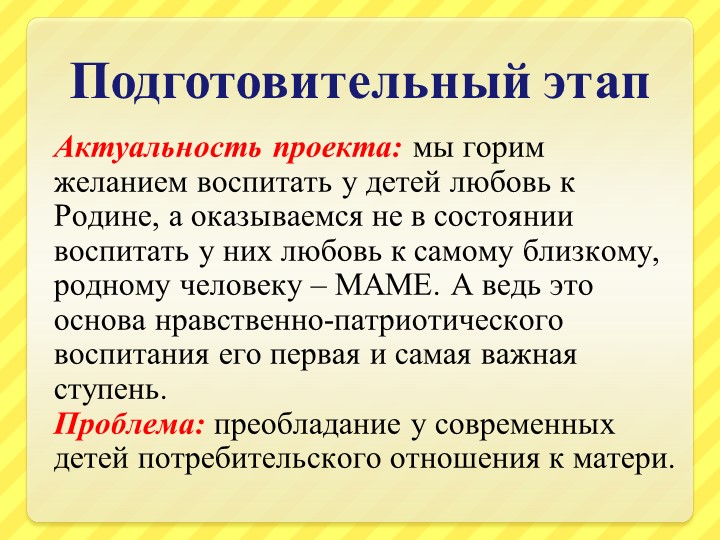 Подготовительный этап

Актуальность проекта: мы горим желанием воспитать у детей любовь к Родине, а оказываемся не в состоянии воспитать у них любовь к самому близкому, родному человеку – МАМЕ. А ведь это основа нравственно-патриотического воспитания его первая и самая важная ступень.
Проблема: преобладание у современных детей потребительского отношения к матери.